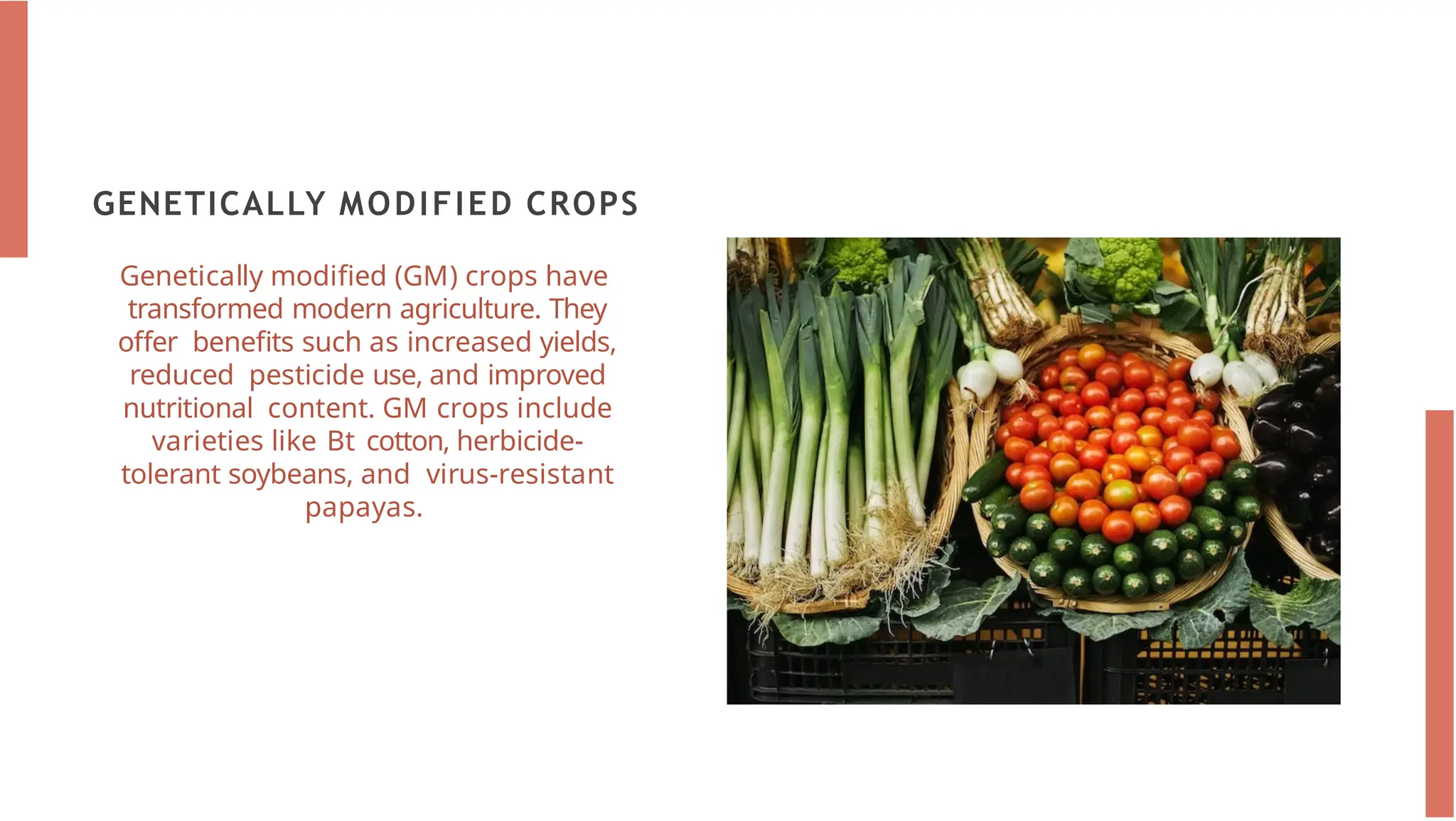 GENETICALLY MODIFIED CROPS

Genetically modified (GM) crops have transformed modern agriculture. They offer benefits such as increased yields, reduced pesticide use, and improved nutritional content. GM crops include varieties like Bt cotton, herbicide-tolerant soybeans, and virus-resistant papayas.